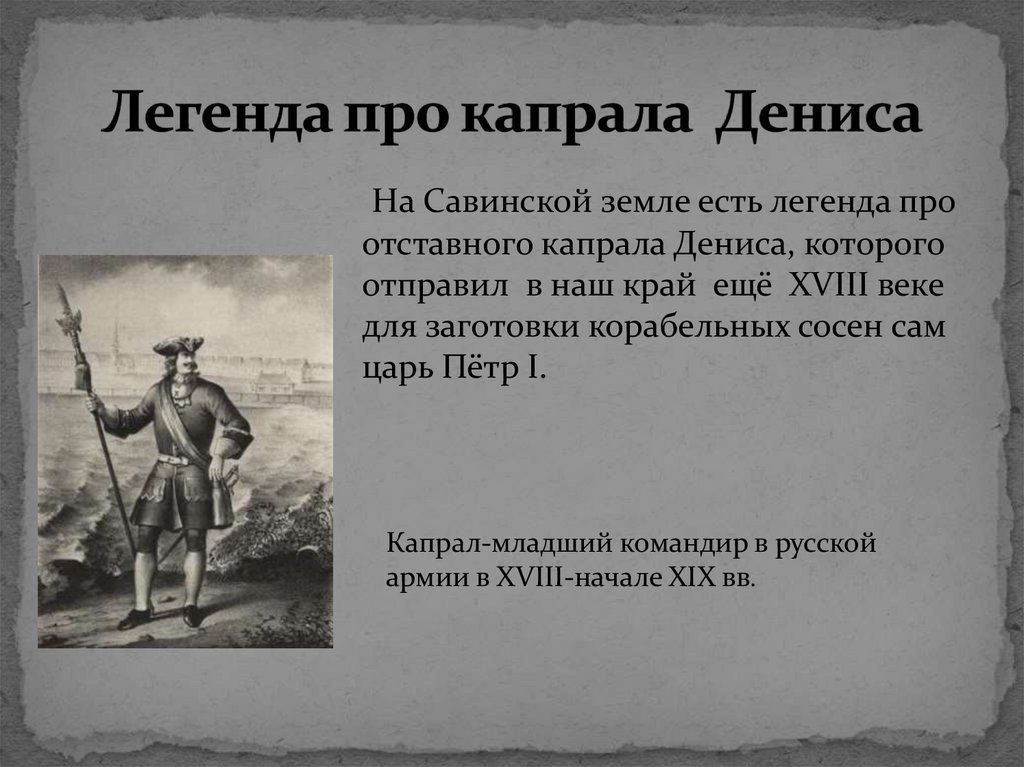 Легенда про капрала Дениса

На Савинской земле есть легенда про отставного капрала Дениса, которого отправил в наш край ещё XVIII веке для заготовки корабельных сосен сам царь Пётр I.

Капрал-младший командир в русской армии в XVIII-начале XIX вв.